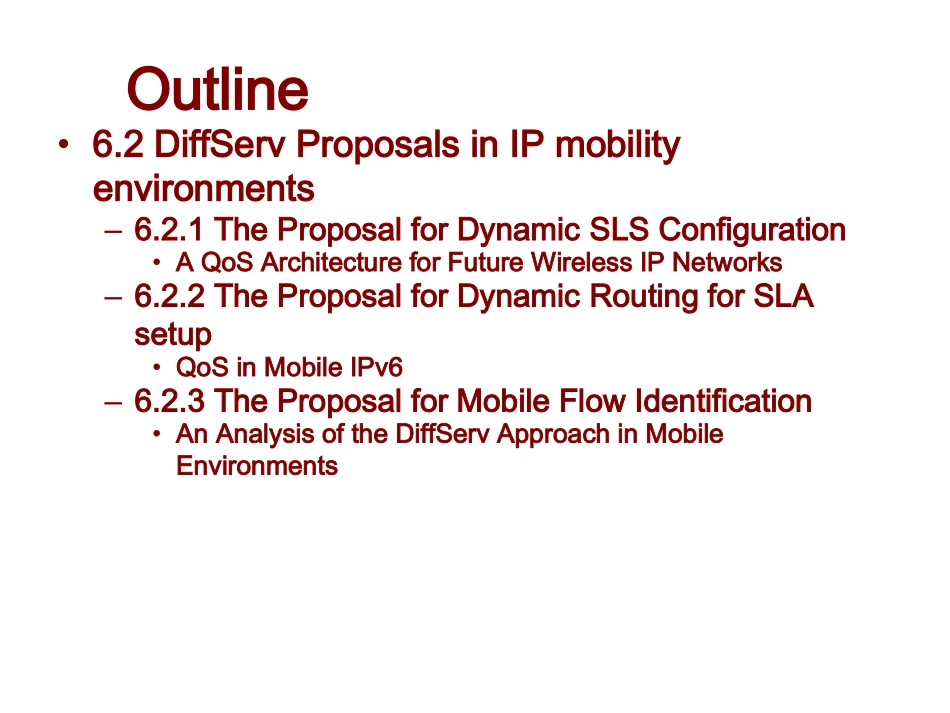 Outline

• 6.2 DiffServ Proposals in IP mobility environments
  – 6.2.1 The Proposal for Dynamic SLS Configuration
    • A QoS Architecture for Future Wireless IP Networks
  – 6.2.2 The Proposal for Dynamic Routing for SLA setup
    • QoS in Mobile IPv6
  – 6.2.3 The Proposal for Mobile Flow Identification
    • An Analysis of the DiffServ Approach in Mobile Environments